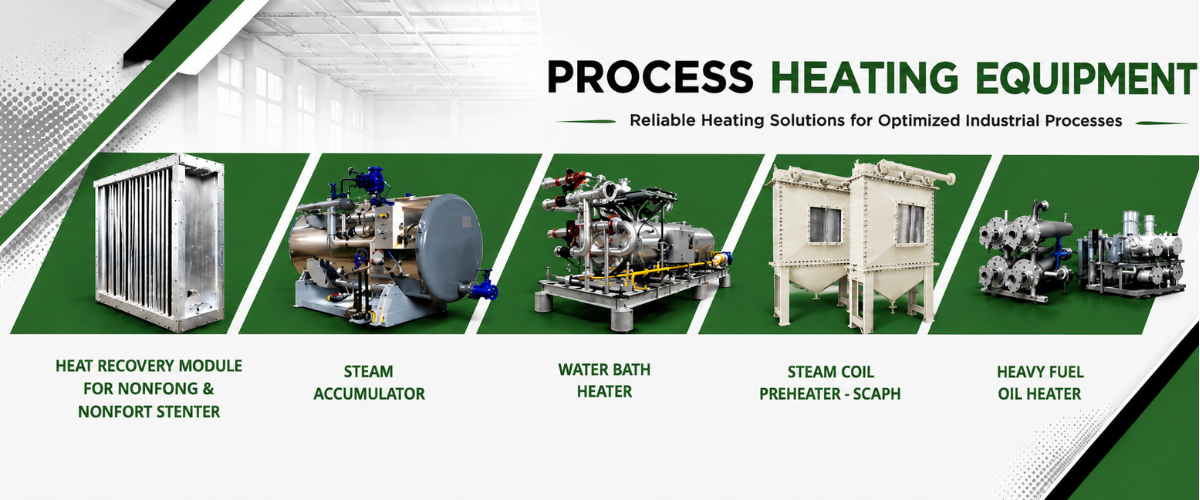 PROCESS HEATING EQUIPMENT

Reliable Heating Solutions for Optimized Industrial Processes

HEAT RECOVERY MODULE FOR NONFONG & NONFORT STENTER

STEAM ACCUMULATOR

WATER BATH HEATER

STEAM COIL PREHEATER - SCAPH

HEAVY FUEL OIL HEATER